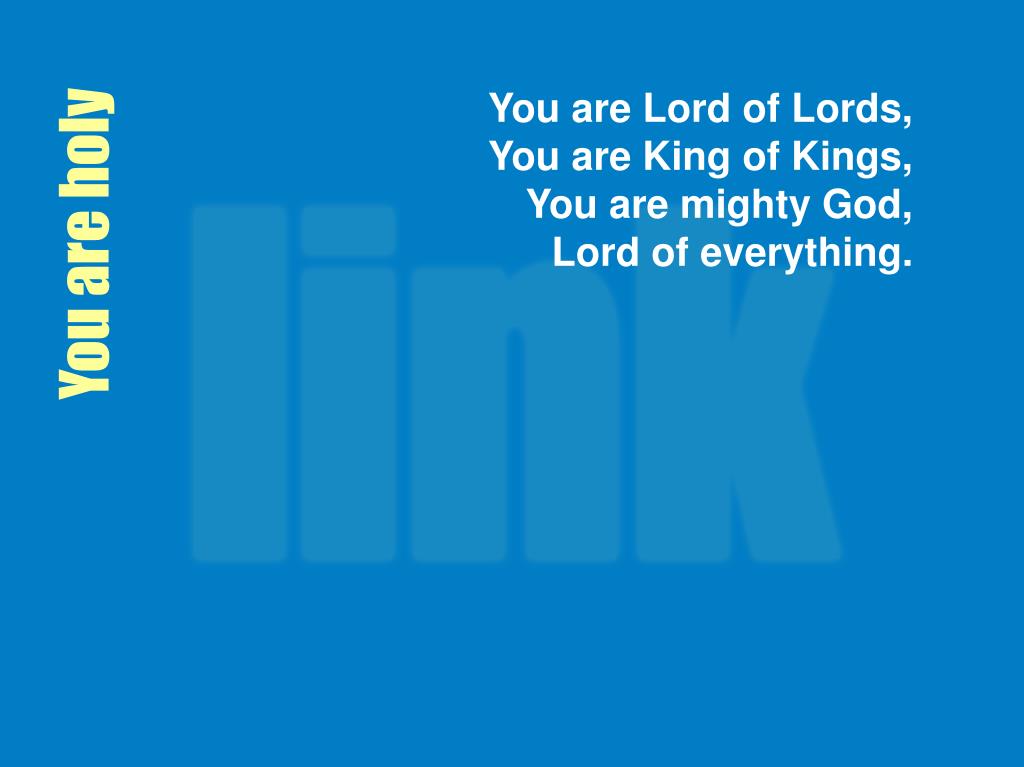 You are holy

You are Lord of Lords,
You are King of Kings,
You are mighty God,
Lord of everything.

link